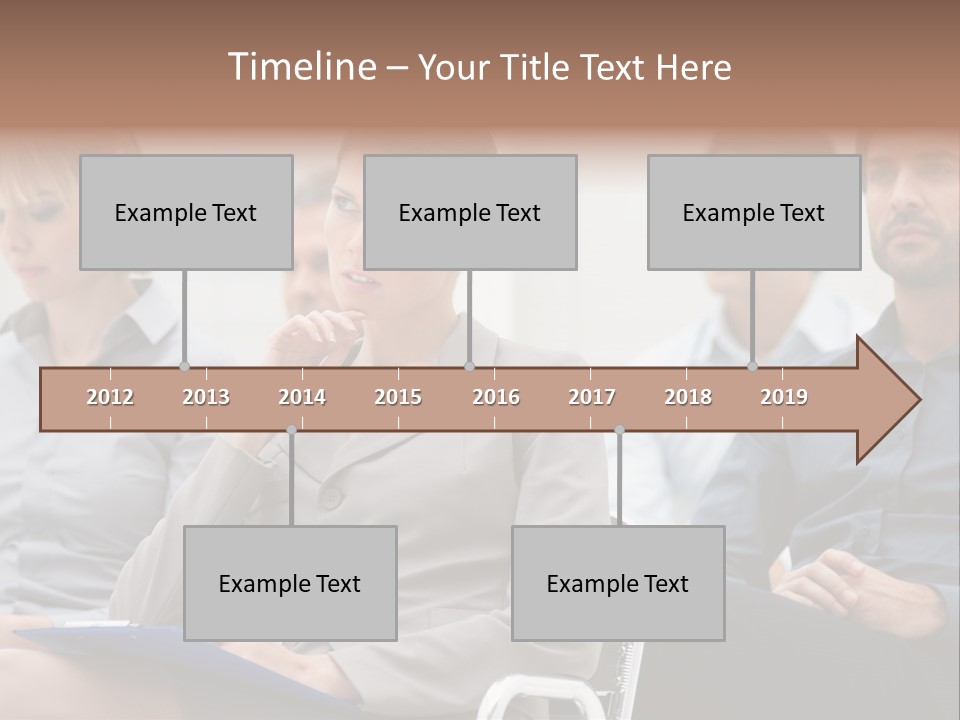 Timeline – Your Title Text Here

Example Text

Example Text

Example Text

2012 2013 2014 2015 2016 2017 2018 2019

Example Text

Example Text